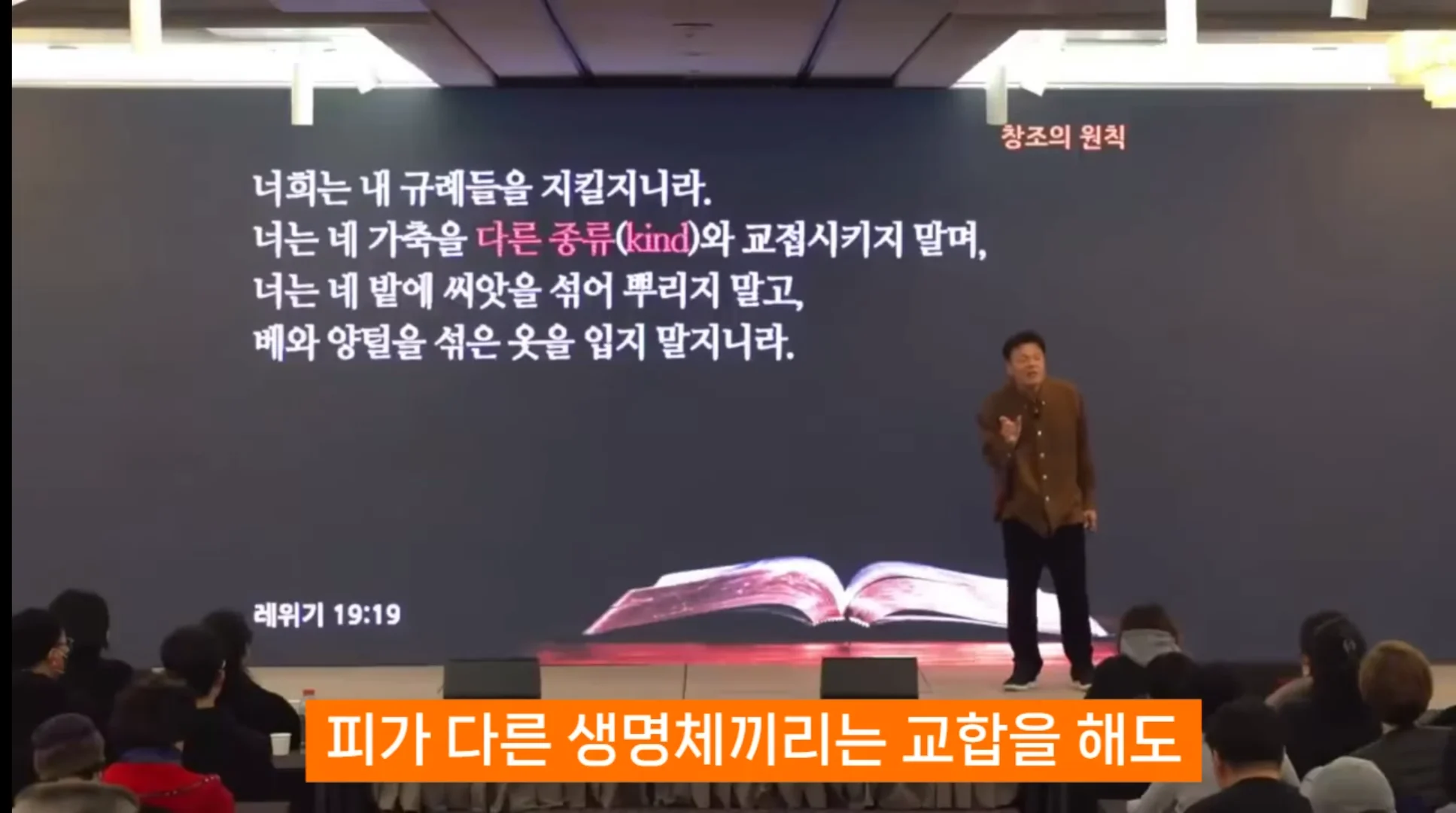 창조의 원칙

너희는 내 규례들을 지킬지니라.
너는 네 가축을 다른 종류(kind)와 교접시키지 말며,
너는 네 밭에 씨앗을 섞어 뿌리지 말고,
베와 양털을 섞은 옷을 입지 말지니라.

레위기 19:19

피가 다른 생명체끼리는 교합을 해도